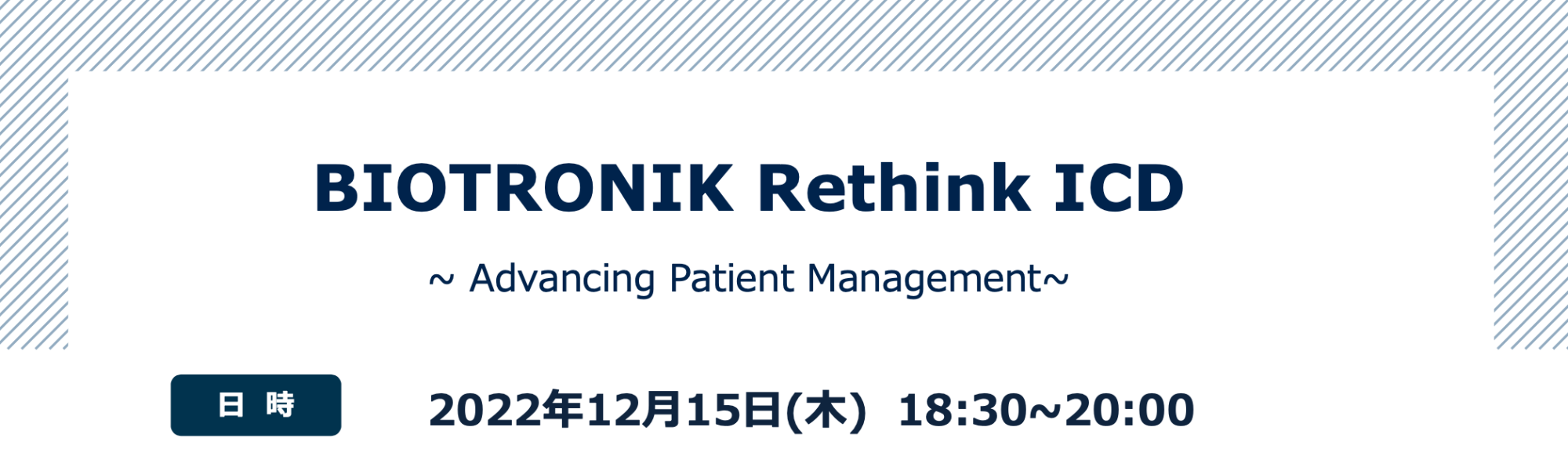 BIOTRONIK Rethink ICD

~ Advancing Patient Management~

日 時

2022年12月15日(木) 18:30~20:00